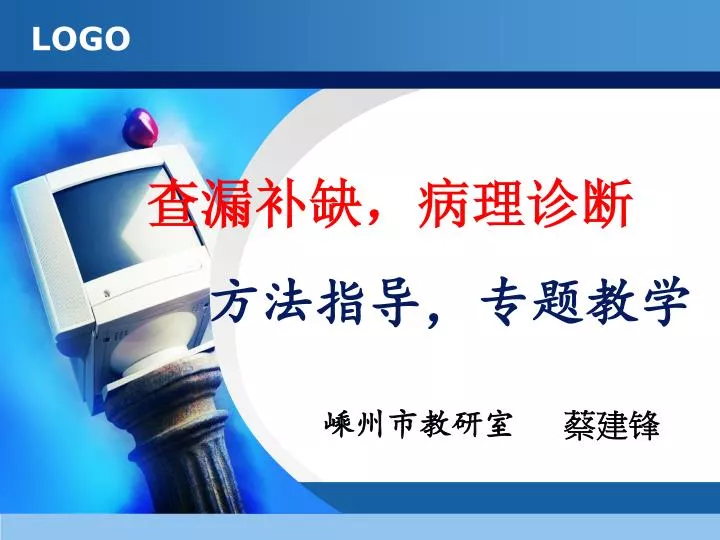 LOGO

查漏补缺，病理诊断

方法指导，专题教学

嵊州市教研室　蔡建锋